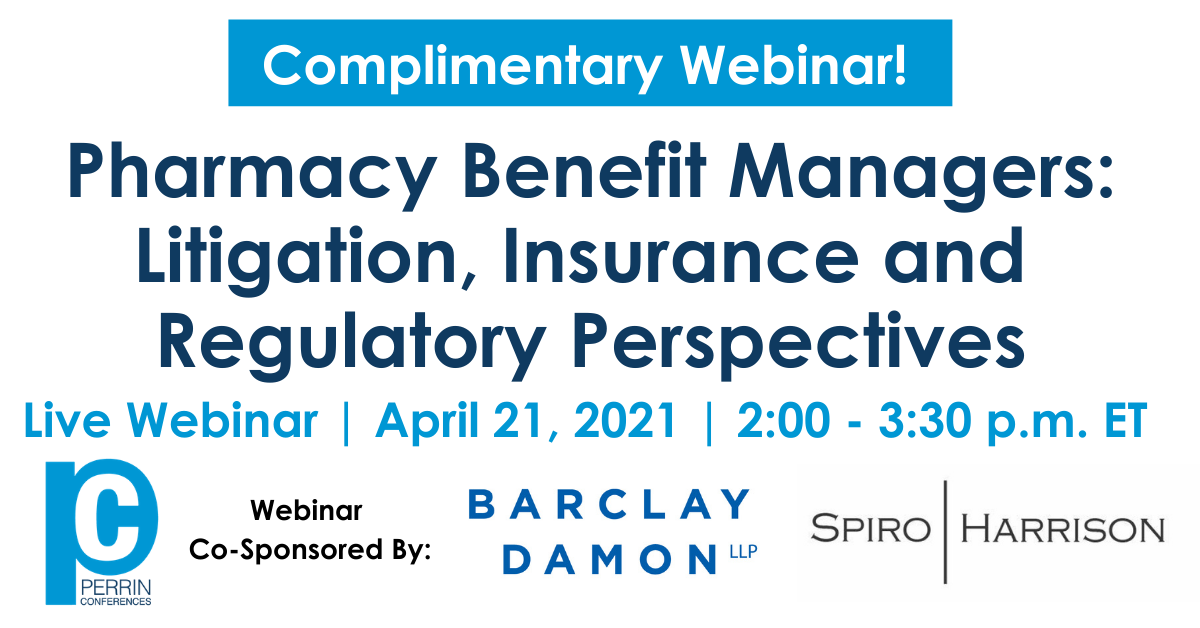 Complimentary Webinar!

Pharmacy Benefit Managers: Litigation, Insurance and Regulatory Perspectives

Live Webinar | April 21, 2021 | 2:00 - 3:30 p.m. ET

PC PERRIN CONFERENCES

Webinar Co-Sponsored By:

BARCLAY DAMON LLP

SPIRO | HARRISON